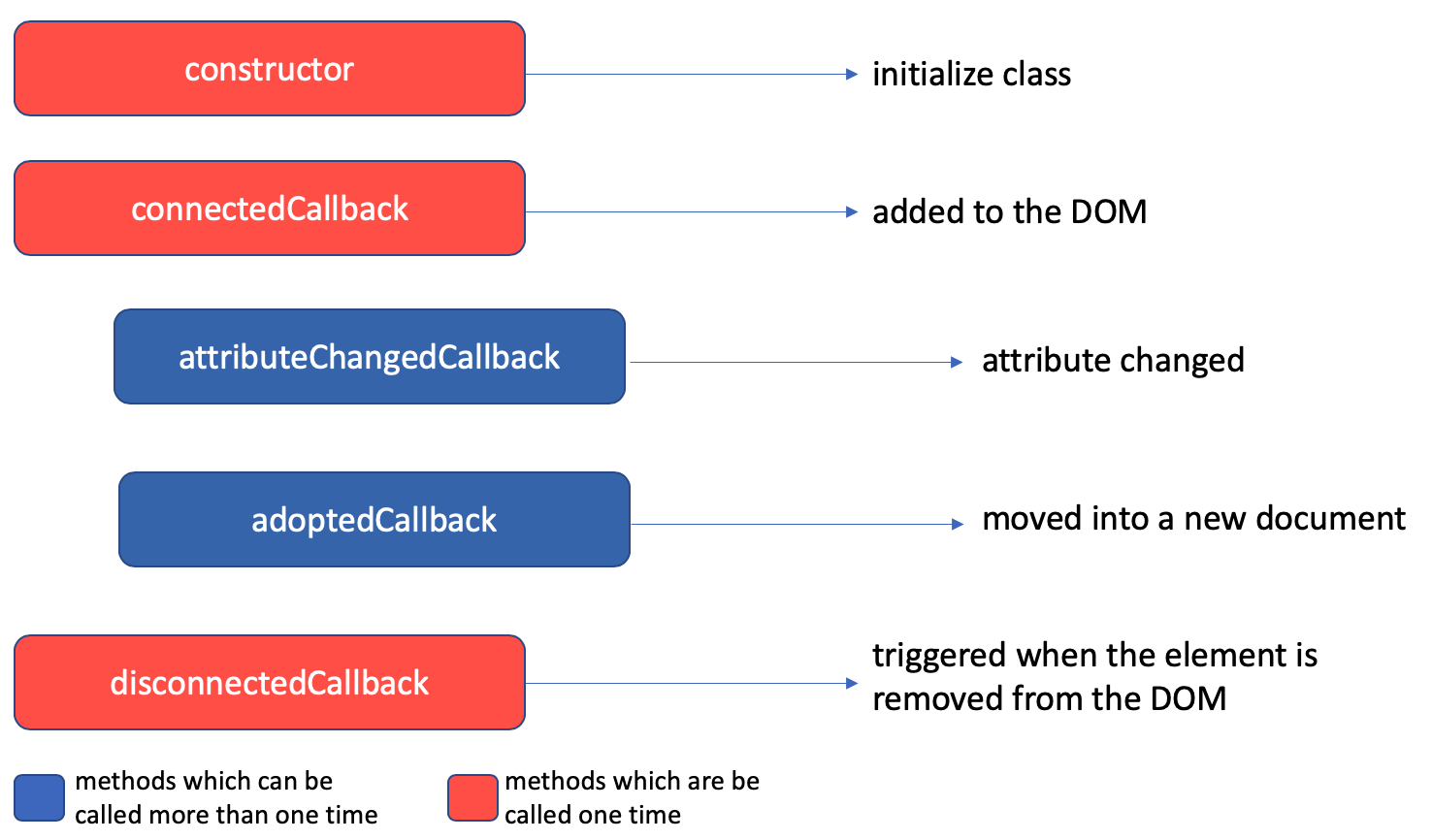 constructor

initialize class

connectedCallback

added to the DOM

attributeChangedCallback

attribute changed

adoptedCallback

moved into a new document

disconnectedCallback

triggered when the element is removed from the DOM

methods which can be called more than one time

methods which are be called one time